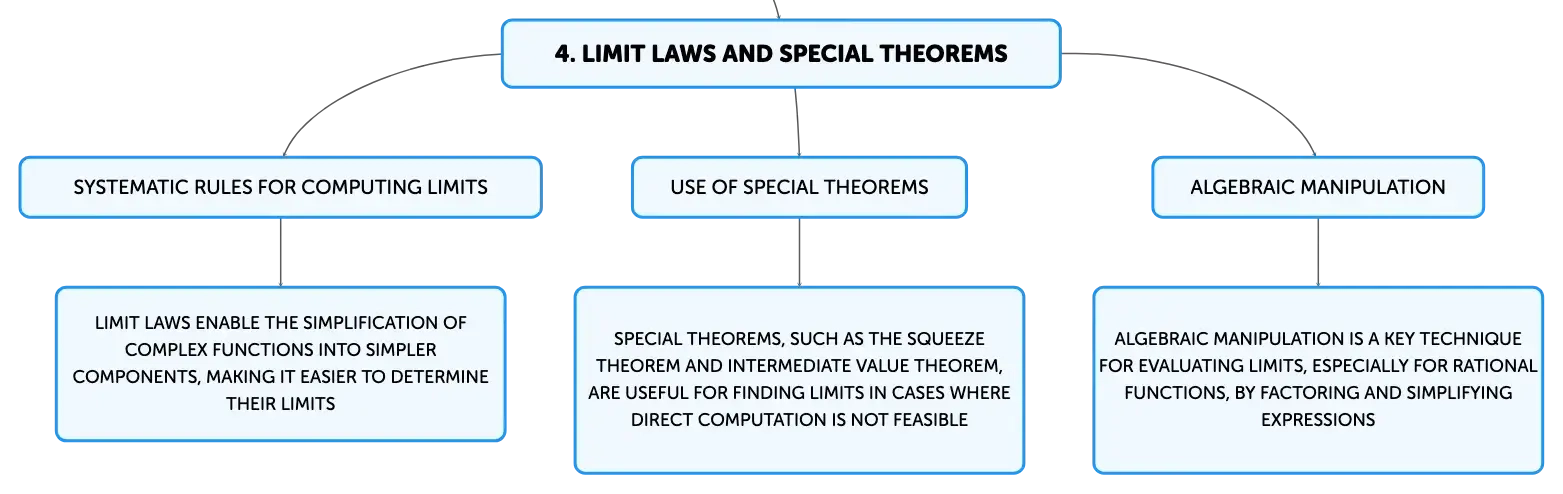 4. LIMIT LAWS AND SPECIAL THEOREMS

SYSTEMATIC RULES FOR COMPUTING LIMITS

LIMIT LAWS ENABLE THE SIMPLIFICATION OF COMPLEX FUNCTIONS INTO SIMPLER COMPONENTS, MAKING IT EASIER TO DETERMINE THEIR LIMITS

USE OF SPECIAL THEOREMS

SPECIAL THEOREMS, SUCH AS THE SQUEEZE THEOREM AND INTERMEDIATE VALUE THEOREM, ARE USEFUL FOR FINDING LIMITS IN CASES WHERE DIRECT COMPUTATION IS NOT FEASIBLE

ALGEBRAIC MANIPULATION

ALGEBRAIC MANIPULATION IS A KEY TECHNIQUE FOR EVALUATING LIMITS, ESPECIALLY FOR RATIONAL FUNCTIONS, BY FACTORING AND SIMPLIFYING EXPRESSIONS